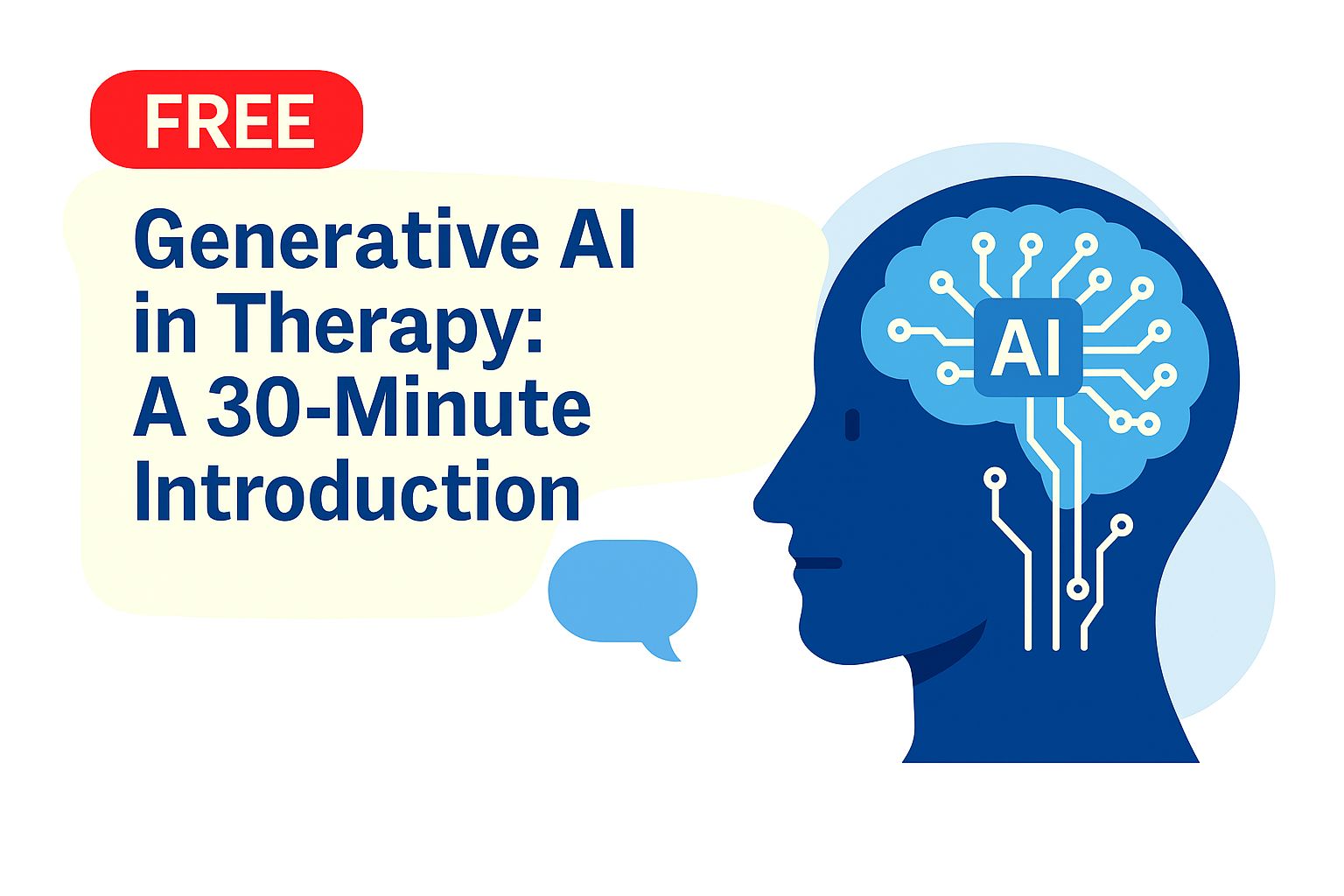 FREE

Generative AI in Therapy: A 30-Minute Introduction

AI